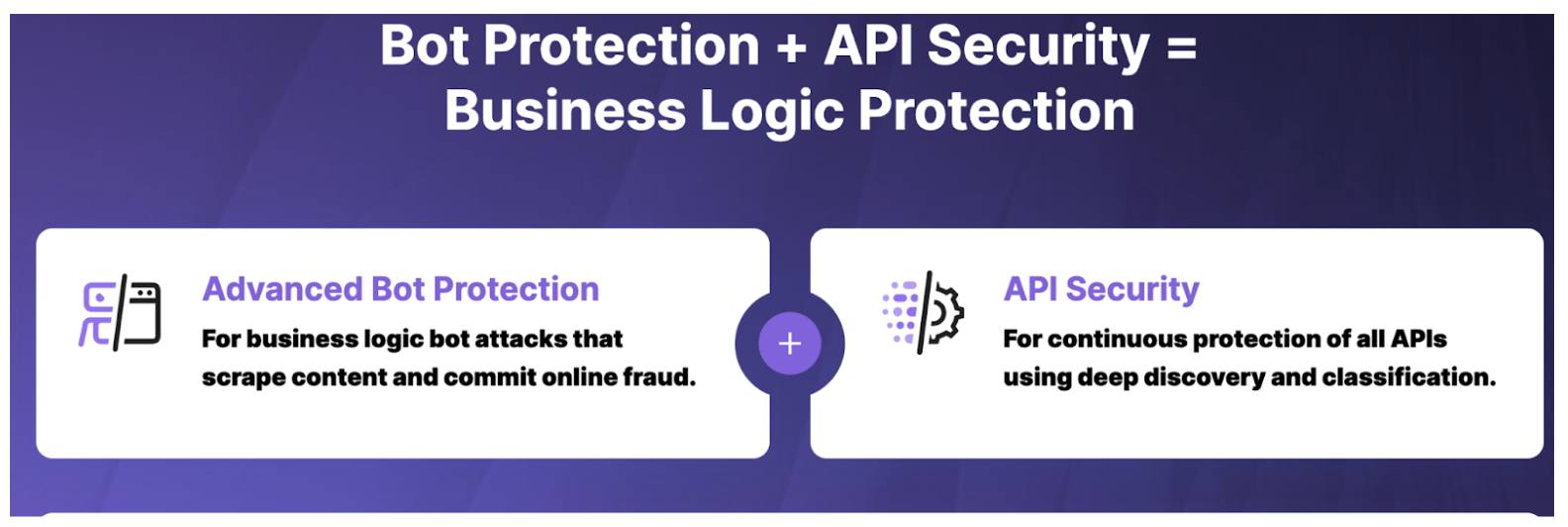 Bot Protection + API Security = Business Logic Protection

Advanced Bot Protection

For business logic bot attacks that scrape content and commit online fraud.

+

API Security

For continuous protection of all APIs using deep discovery and classification.